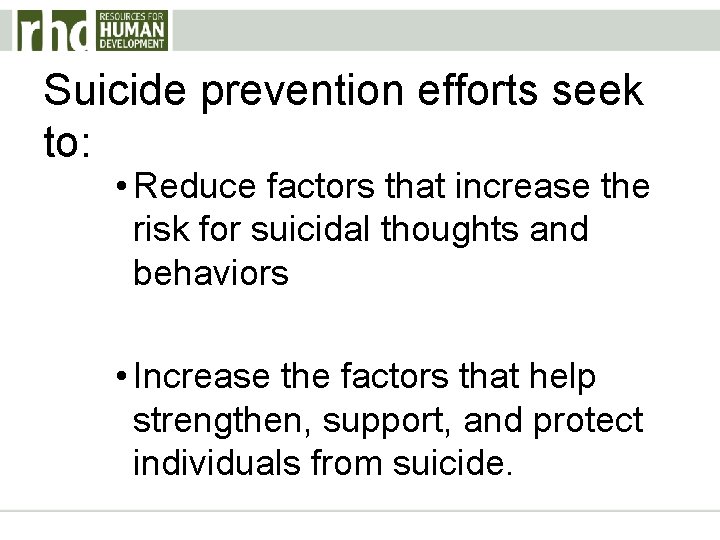 rhd RESOURCES FOR HUMAN DEVELOPMENT

Suicide prevention efforts seek to:

• Reduce factors that increase the risk for suicidal thoughts and behaviors

• Increase the factors that help strengthen, support, and protect individuals from suicide.